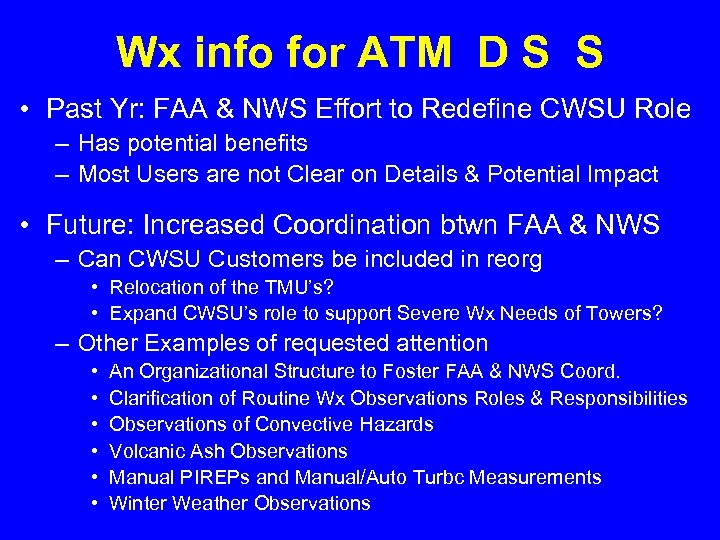 Wx info for ATM D S S

• Past Yr: FAA & NWS Effort to Redefine CWSU Role
– Has potential benefits
– Most Users are not Clear on Details & Potential Impact

• Future: Increased Coordination btwn FAA & NWS
– Can CWSU Customers be included in reorg
• Relocation of the TMU's?
• Expand CWSU's role to support Severe Wx Needs of Towers?
– Other Examples of requested attention
• An Organizational Structure to Foster FAA & NWS Coord.
• Clarification of Routine Wx Observations Roles & Responsibilities
• Observations of Convective Hazards
• Volcanic Ash Observations
• Manual PIREPs and Manual/Auto Turbc Measurements
• Winter Weather Observations